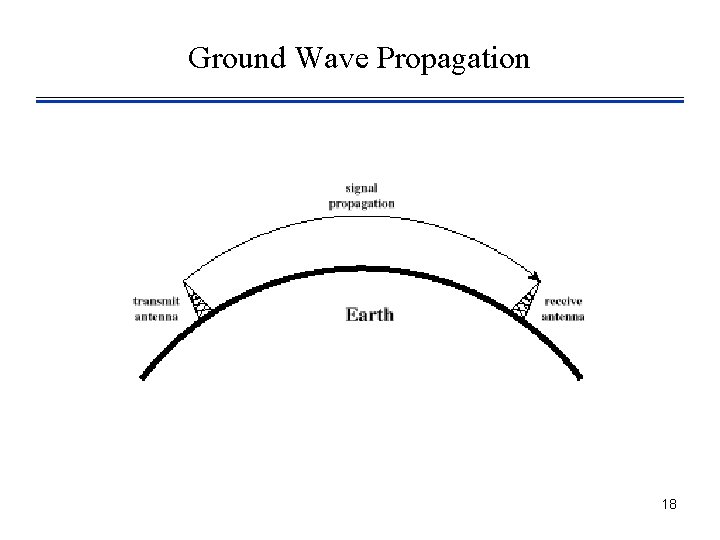 Ground Wave Propagation

signal propagation

transmit antenna

Earth

receive antenna

18